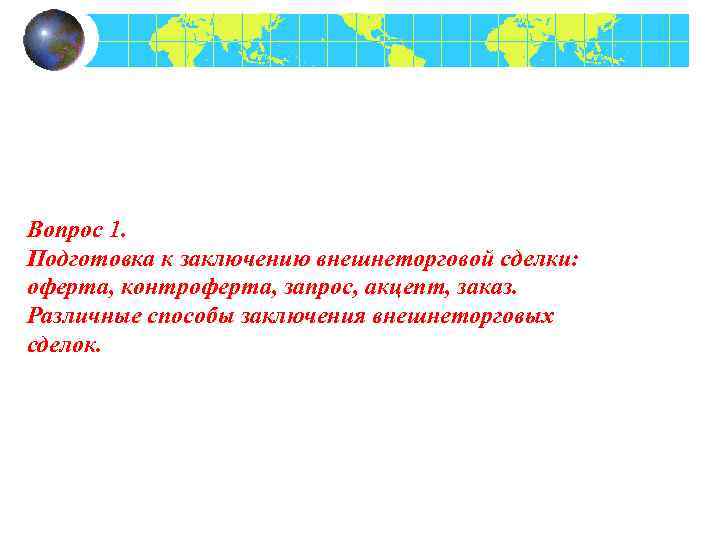 Вопрос 1.
Подготовка к заключению внешнеторговой сделки: оферта, контроферта, запрос, акцепт, заказ. Различные способы заключения внешнеторговых сделок.